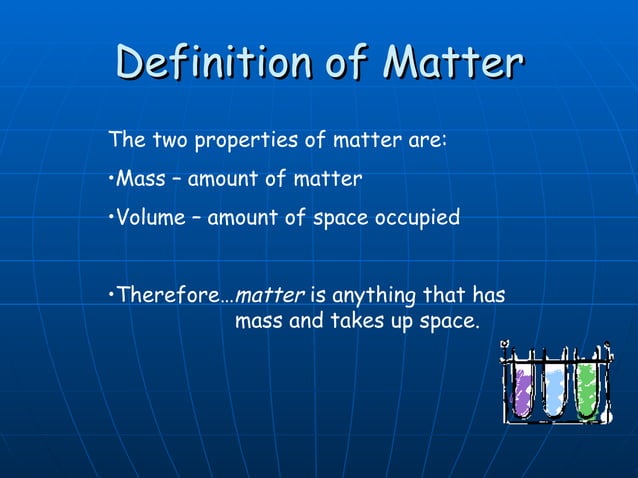 Definition of Matter

The two properties of matter are:

•Mass – amount of matter

•Volume – amount of space occupied

•Therefore…matter is anything that has mass and takes up space.